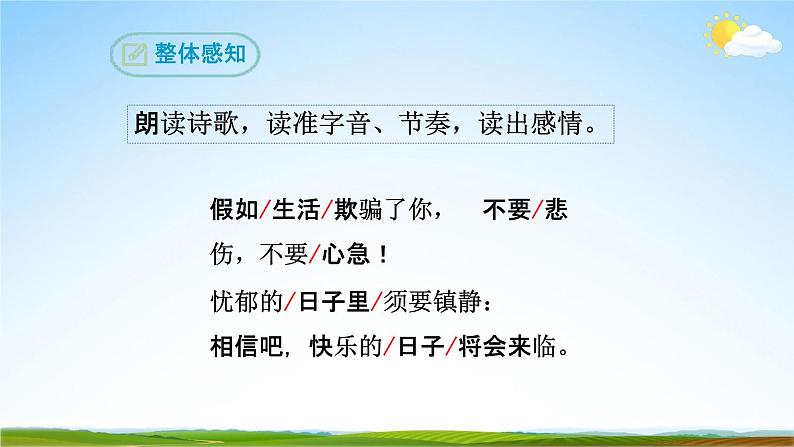 整体感知

朗读诗歌，读准字音、节奏，读出感情。

假如/生活/欺骗了你， 不要/悲伤，不要/心急！

忧郁的/日子里/须要镇静：

相信吧，快乐的/日子/将会来临。